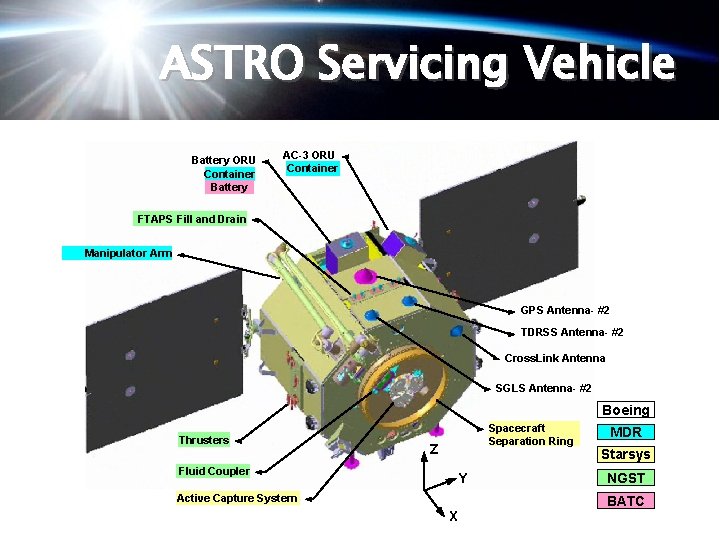 ASTRO Servicing Vehicle

Battery ORU
Container
Battery

AC-3 ORU
Container

FTAPS Fill and Drain

Manipulator Arm

GPS Antenna- #2

TDRSS Antenna- #2

CrossLink Antenna

SGLS Antenna- #2

Spacecraft
Separation Ring

Thrusters

Fluid Coupler

Active Capture System

Z
Y
X

Boeing
MDR
Starsys
NGST
BATC